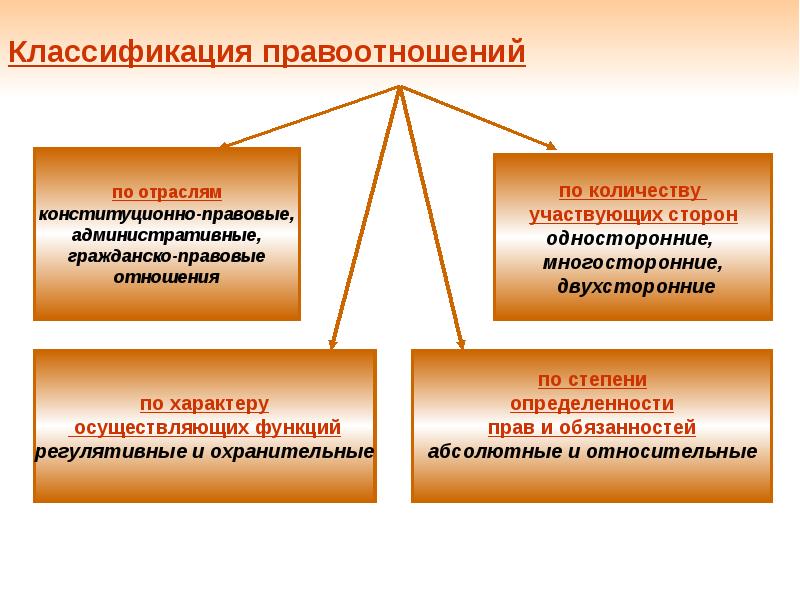 Классификация правоотношений

по отраслям
конституционно-правовые, административные, гражданско-правовые отношения

по количеству участвующих сторон
односторонние, многосторонние, двухсторонние

по характеру осуществляющих функций
регулятивные и охранительные

по степени определенности прав и обязанностей
абсолютные и относительные